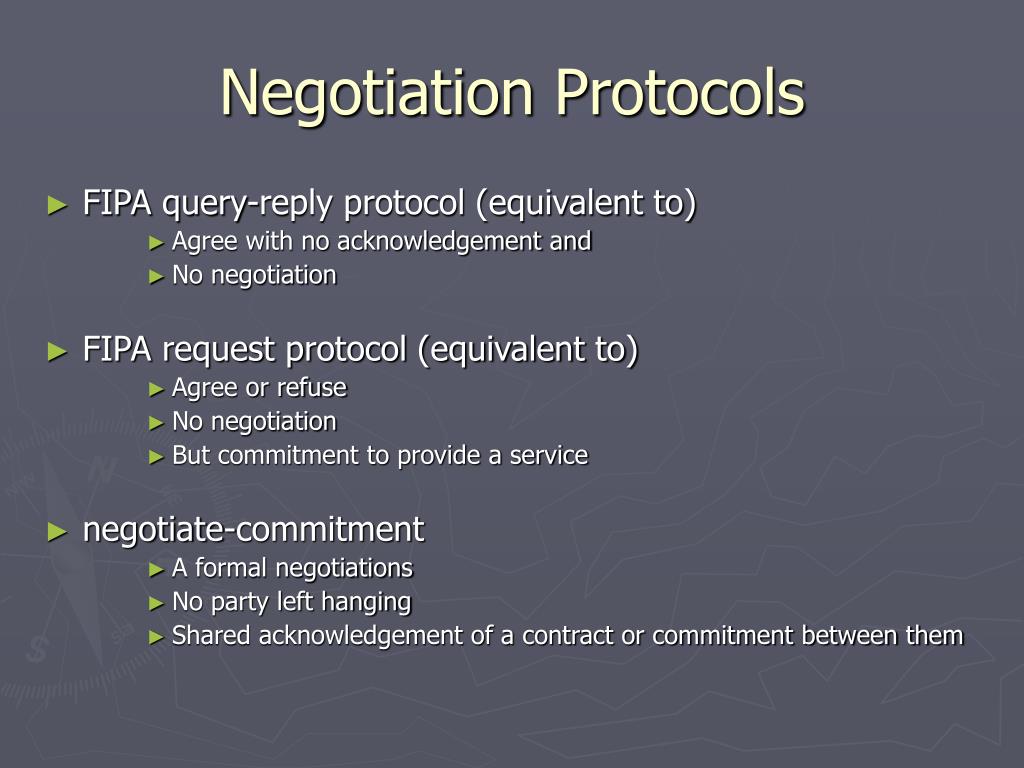 Negotiation Protocols

► FIPA query-reply protocol (equivalent to)
► Agree with no acknowledgement and
► No negotiation

► FIPA request protocol (equivalent to)
► Agree or refuse
► No negotiation
► But commitment to provide a service

► negotiate-commitment
► A formal negotiations
► No party left hanging
► Shared acknowledgement of a contract or commitment between them